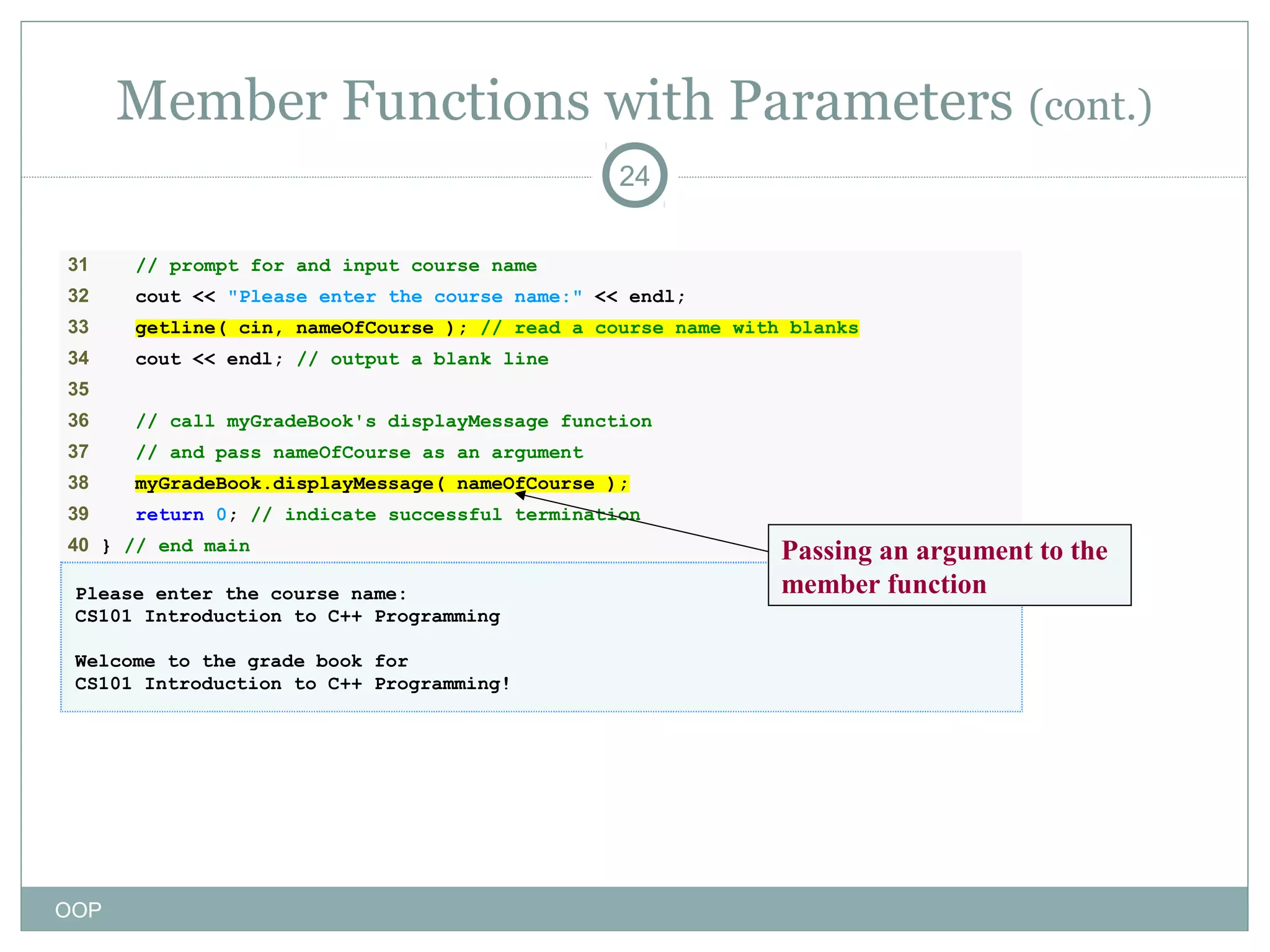 Member Functions with Parameters (cont.)

24

31 // prompt for and input course name
32 cout << "Please enter the course name:" << endl;
33 getline( cin, nameOfCourse ); // read a course name with blanks
34 cout << endl; // output a blank line
35
36 // call myGradeBook's displayMessage function
37 // and pass nameOfCourse as an argument
38 myGradeBook.displayMessage( nameOfCourse );
39 return 0; // indicate successful termination
40 } // end main

Passing an argument to the member function

Please enter the course name:
CS101 Introduction to C++ Programming

Welcome to the grade book for
CS101 Introduction to C++ Programming!

OOP